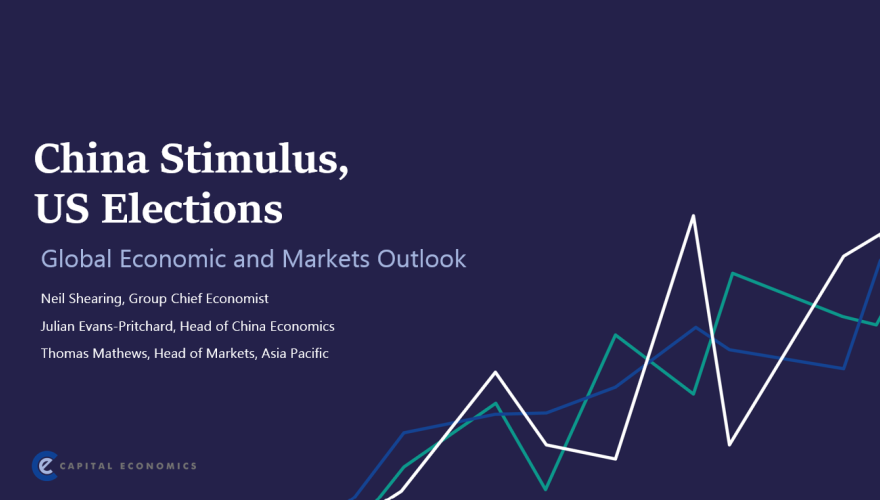 China Stimulus, US Elections

Global Economic and Markets Outlook

Neil Shearing, Group Chief Economist

Julian Evans-Pritchard, Head of China Economics

Thomas Mathews, Head of Markets, Asia Pacific

CAPITAL ECONOMICS